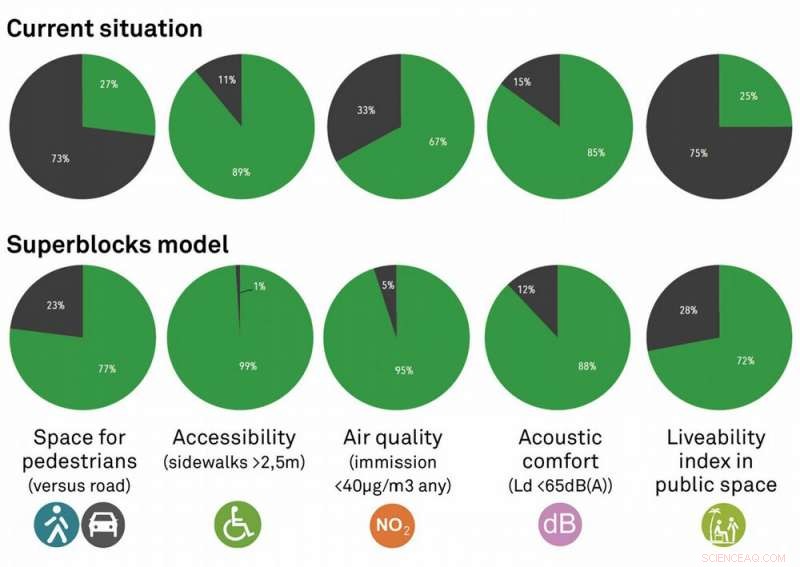 Current situation

27%
73%

11%
89%

33%
67%

15%
85%

25%
75%

Superblocks model

23%
77%

1%
99%

5%
95%

12%
88%

28%
72%

Space for pedestrians (versus road)

Accessibility (sidewalks >2,5m)

Air quality (immission <40µg/m3 any)

Acoustic comfort (Ld <65dB(A))

Liveability index in public space

$NO_2$

dB

SCIENCEAQ.COM